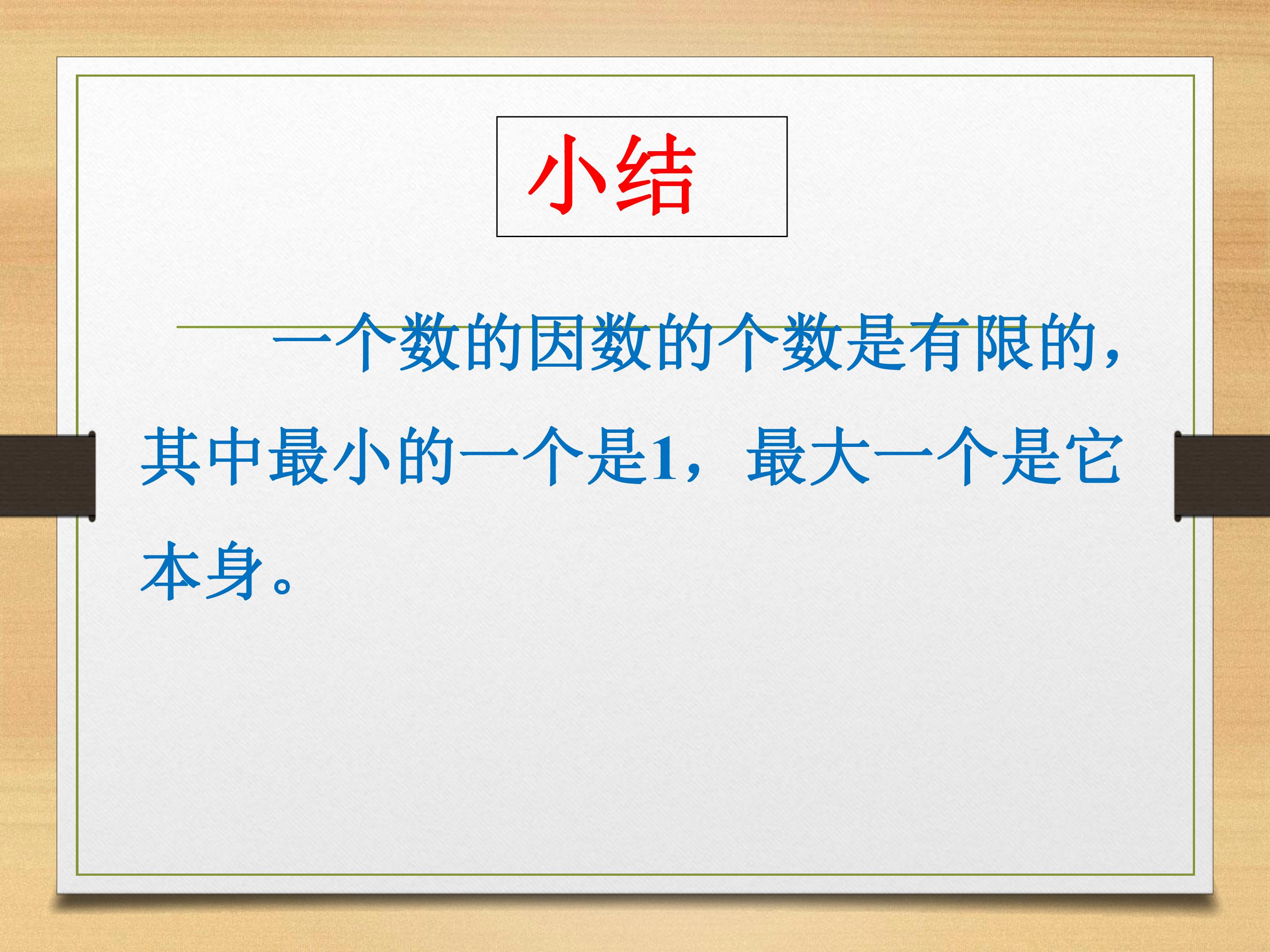 小结

一个数的因数的个数是有限的，其中最小的一个是1，最大一个是它本身。